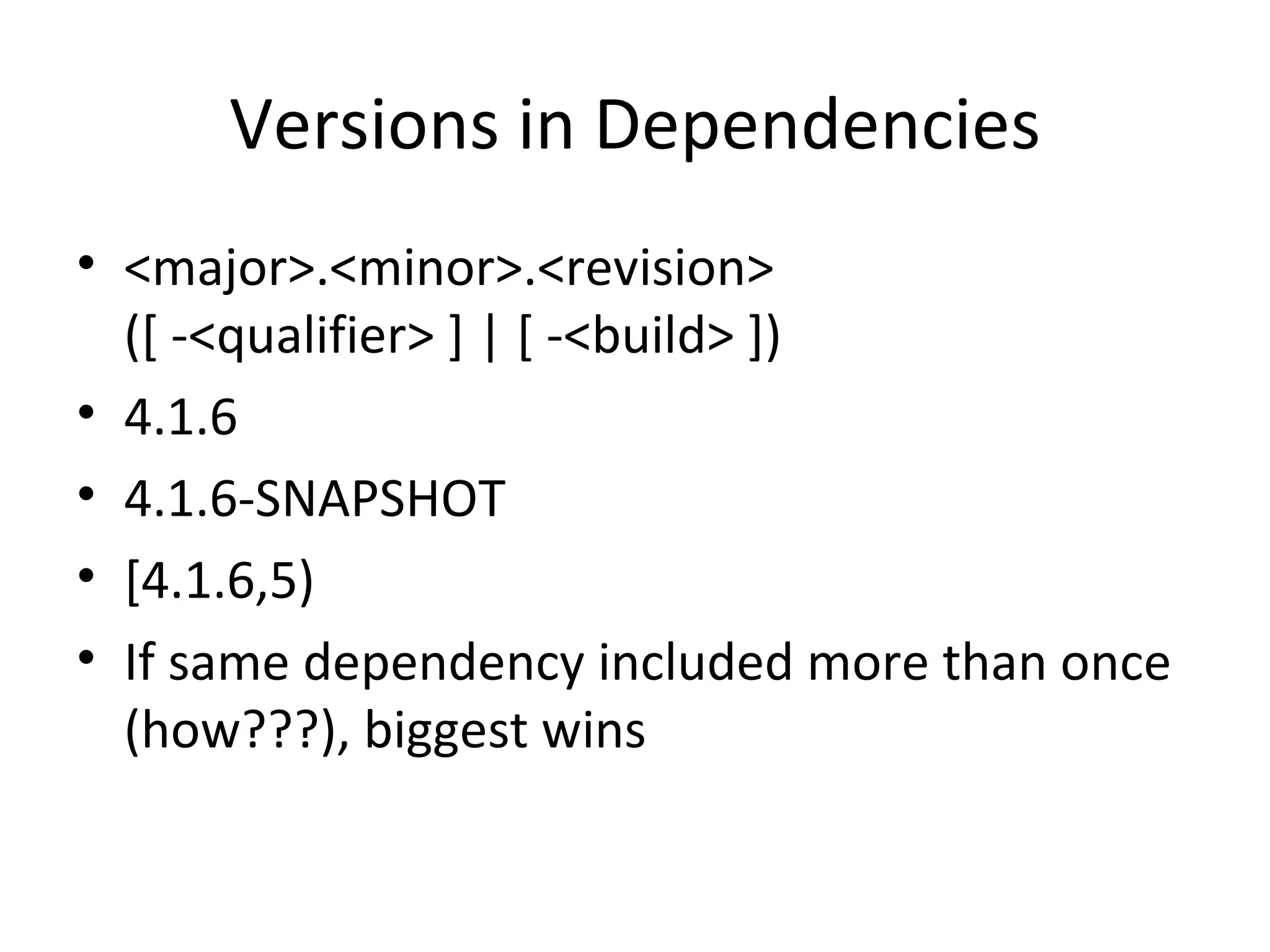 Versions in Dependencies

• <major>.<minor>.<revision> ([ -<qualifier> ] | [ -<build> ])
• 4.1.6
• 4.1.6-SNAPSHOT
• [4.1.6,5)
• If same dependency included more than once (how???), biggest wins